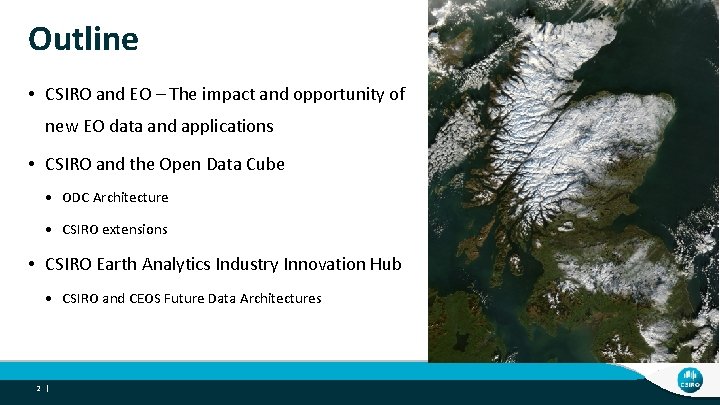 Outline

• CSIRO and EO – The impact and opportunity of new EO data and applications

• CSIRO and the Open Data Cube

• ODC Architecture

• CSIRO extensions

• CSIRO Earth Analytics Industry Innovation Hub

• CSIRO and CEOS Future Data Architectures

2 |

CSIRO